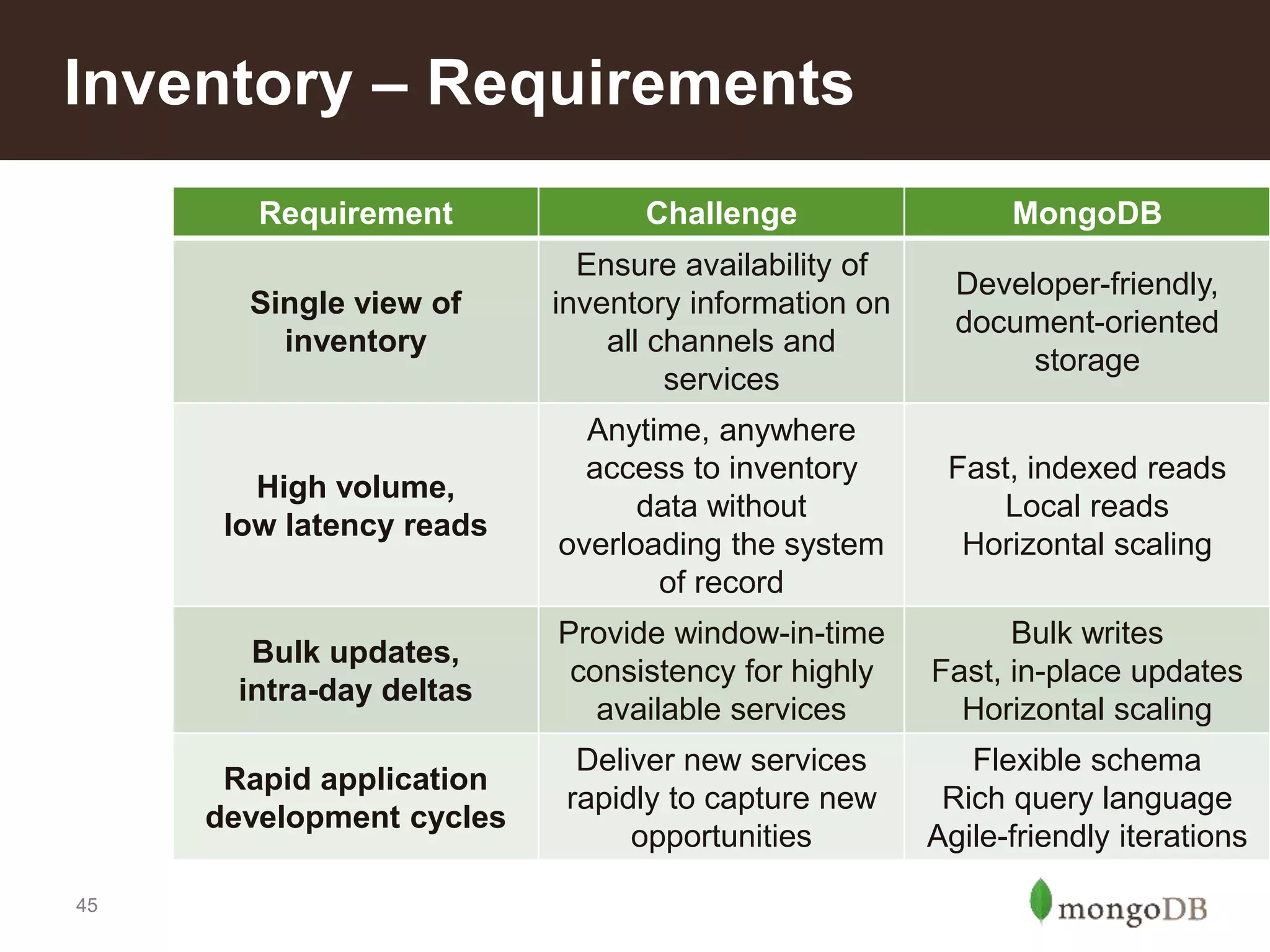 Inventory – Requirements

| Requirement | Challenge | MongoDB |
|---|---|---|
| Single view of inventory | Ensure availability of inventory information on all channels and services | Developer-friendly, document-oriented storage |
| High volume, low latency reads | Anytime, anywhere access to inventory data without overloading the system of record | Fast, indexed reads Local reads Horizontal scaling |
| Bulk updates, intra-day deltas | Provide window-in-time consistency for highly available services | Bulk writes Fast, in-place updates Horizontal scaling |
| Rapid application development cycles | Deliver new services rapidly to capture new opportunities | Flexible schema Rich query language Agile-friendly iterations |

45

mongoDB